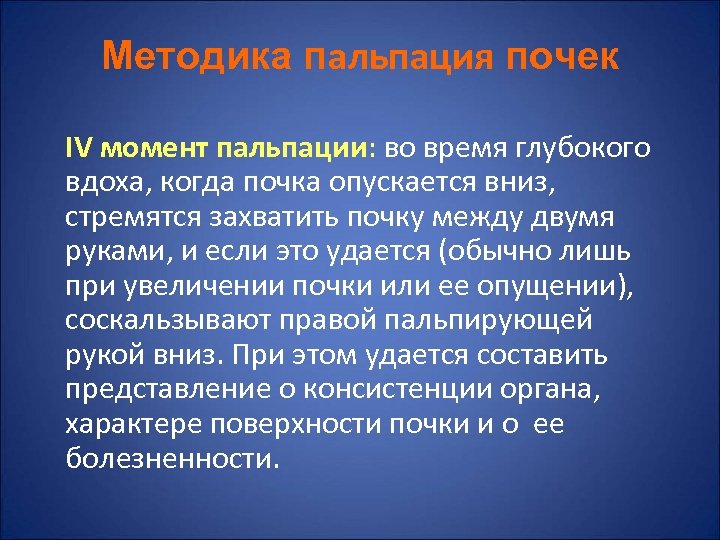 Методика пальпация почек

IV момент пальпации: во время глубокого вдоха, когда почка опускается вниз, стремятся захватить почку между двумя руками, и если это удается (обычно лишь при увеличении почки или ее опущении), соскальзывают правой пальпирующей рукой вниз. При этом удается составить представление о консистенции органа, характере поверхности почки и о ее болезненности.